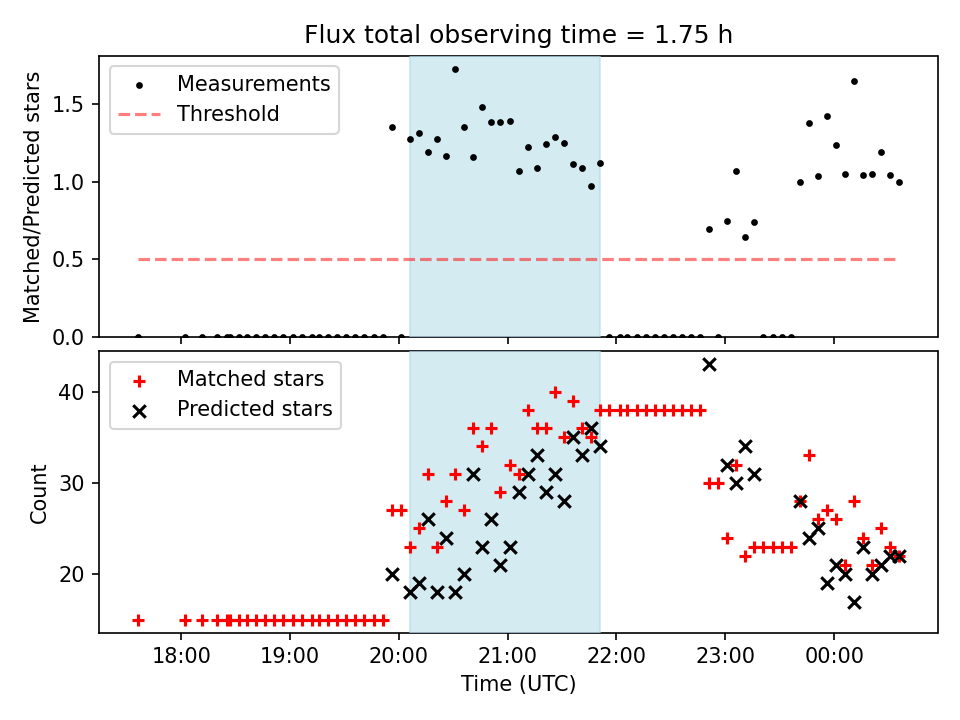 Flux total observing time = 1.75 h

Measurements
Threshold

Matched/Predicted stars

1.5
1.0
0.5
0.0

Matched stars
Predicted stars

Count

40
30
20

18:00
19:00
20:00
21:00
22:00
23:00
00:00

Time (UTC)